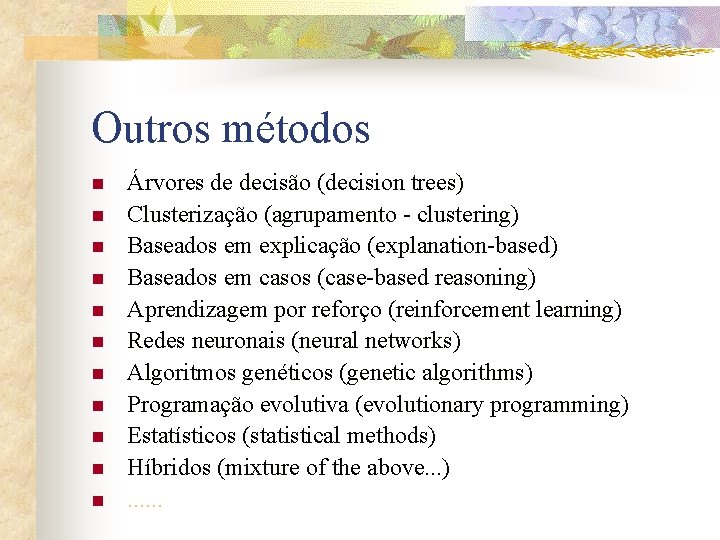 Outros métodos

- Árvores de decisão (decision trees)
- Clusterização (agrupamento - clustering)
- Baseados em explicação (explanation-based)
- Baseados em casos (case-based reasoning)
- Aprendizagem por reforço (reinforcement learning)
- Redes neuronais (neural networks)
- Algoritmos genéticos (genetic algorithms)
- Programação evolutiva (evolutionary programming)
- Estatísticos (statistical methods)
- Híbridos (mixture of the above...)
- ......